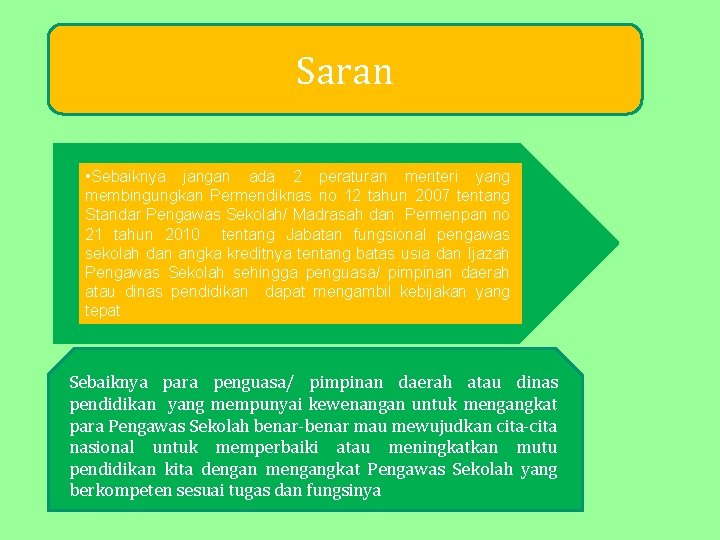 Saran

•Sebaiknya jangan ada 2 peraturan menteri yang membingungkan Permendiknas no 12 tahun 2007 tentang Standar Pengawas Sekolah/ Madrasah dan Permenpan no 21 tahun 2010 tentang Jabatan fungsional pengawas sekolah dan angka kreditnya tentang batas usia dan Ijazah Pengawas Sekolah sehingga penguasa/ pimpinan daerah atau dinas pendidikan dapat mengambil kebijakan yang tepat

Sebaiknya para penguasa/ pimpinan daerah atau dinas pendidikan yang mempunyai kewenangan untuk mengangkat para Pengawas Sekolah benar-benar mau mewujudkan cita-cita nasional untuk memperbaiki atau meningkatkan mutu pendidikan kita dengan mengangkat Pengawas Sekolah yang berkompeten sesuai tugas dan fungsinya